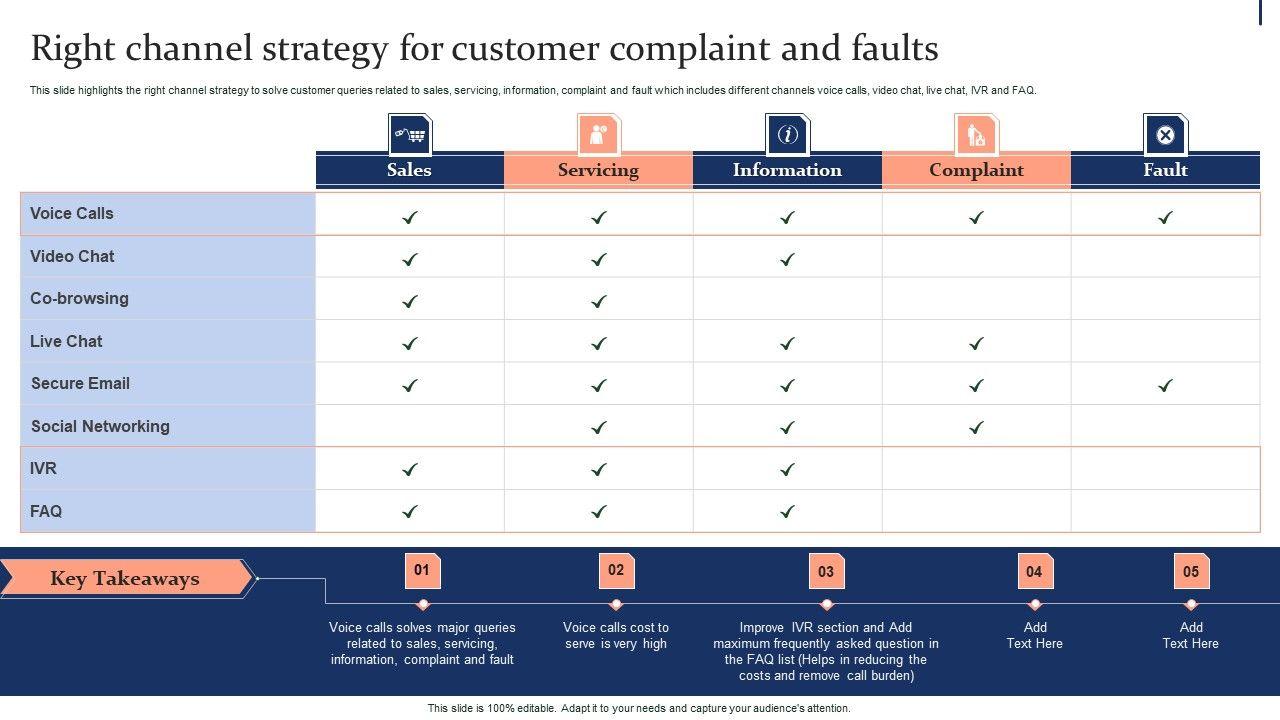 Right channel strategy for customer complaint and faults

This slide highlights the right channel strategy to solve customer queries related to sales, servicing, information, complaint and fault which includes different channels voice calls, video chat, live chat, IVR and FAQ.

| | Sales | Servicing | Information | Complaint | Fault |
|---|---|---|---|---|---|
| Voice Calls | ✓ | ✓ | ✓ | ✓ | ✓ |
| Video Chat | ✓ | ✓ | ✓ | | |
| Co-browsing | ✓ | ✓ | | | |
| Live Chat | ✓ | ✓ | ✓ | ✓ | |
| Secure Email | ✓ | ✓ | ✓ | ✓ | ✓ |
| Social Networking | | ✓ | ✓ | ✓ | |
| IVR | ✓ | ✓ | ✓ | | |
| FAQ | ✓ | ✓ | ✓ | | |

Key Takeaways

01
Voice calls solves major queries related to sales, servicing, information, complaint and fault

02
Voice calls cost to serve is very high

03
Improve IVR section and Add maximum frequently asked question in the FAQ list (Helps in reducing the costs and remove call burden)

04
Add Text Here

05
Add Text Here

This slide is 100% editable. Adapt it to your needs and capture your audience's attention.